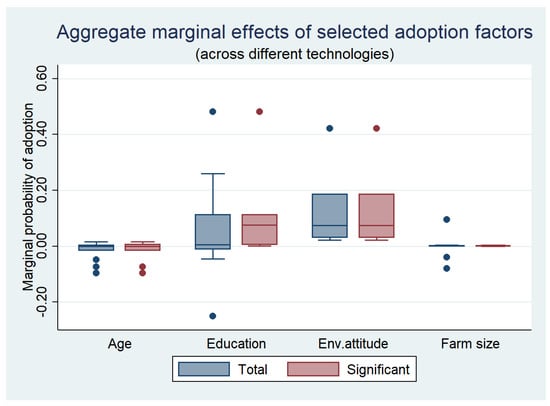 Aggregate marginal effects of selected adoption factors
(across different technologies)

Marginal probability of adoption

0.60
0.40
0.20
0.00
-0.20

Age
Education
Env.attitude
Farm size

Total
Significant